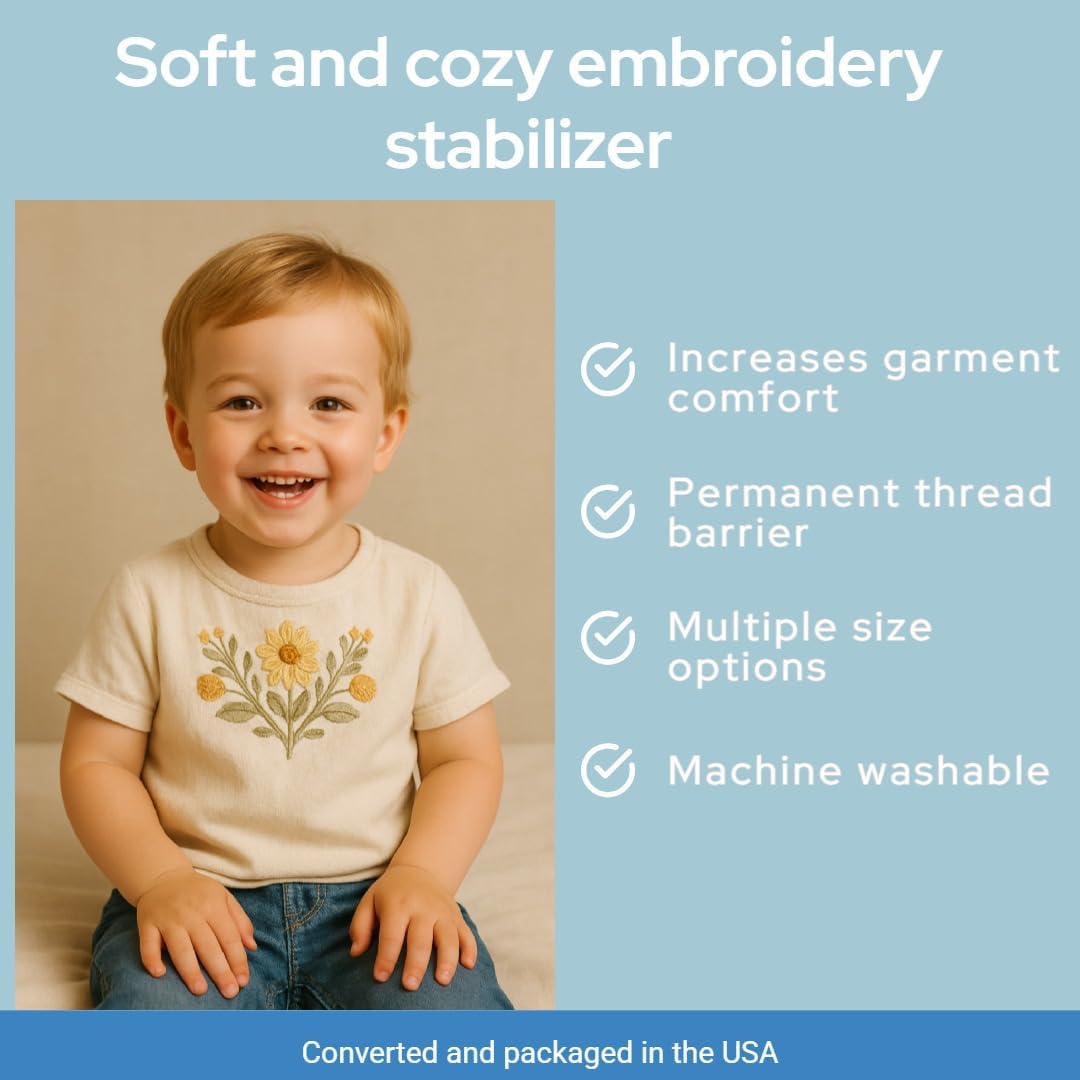 Soft and cozy embroidery stabilizer

Increases garment comfort

Permanent thread barrier

Multiple size options

Machine washable

Converted and packaged in the USA